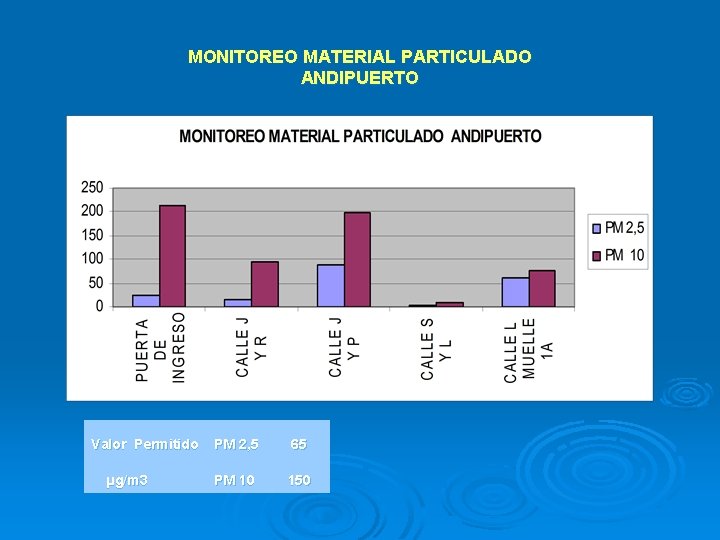 MONITOREO MATERIAL PARTICULADO
ANDIPUERTO

MONITOREO MATERIAL PARTICULADO ANDIPUERTO

250
200
150
100
50
0

PM 2,5
PM 10

PUERTA DE INGRESO
CALLE J Y R
CALLE J Y P
CALLE S Y L
CALLE L MUELLE 1A

| Valor Permitido | PM 2,5 | 65 |
|---|---|---|
| µg/m3 | PM 10 | 150 |